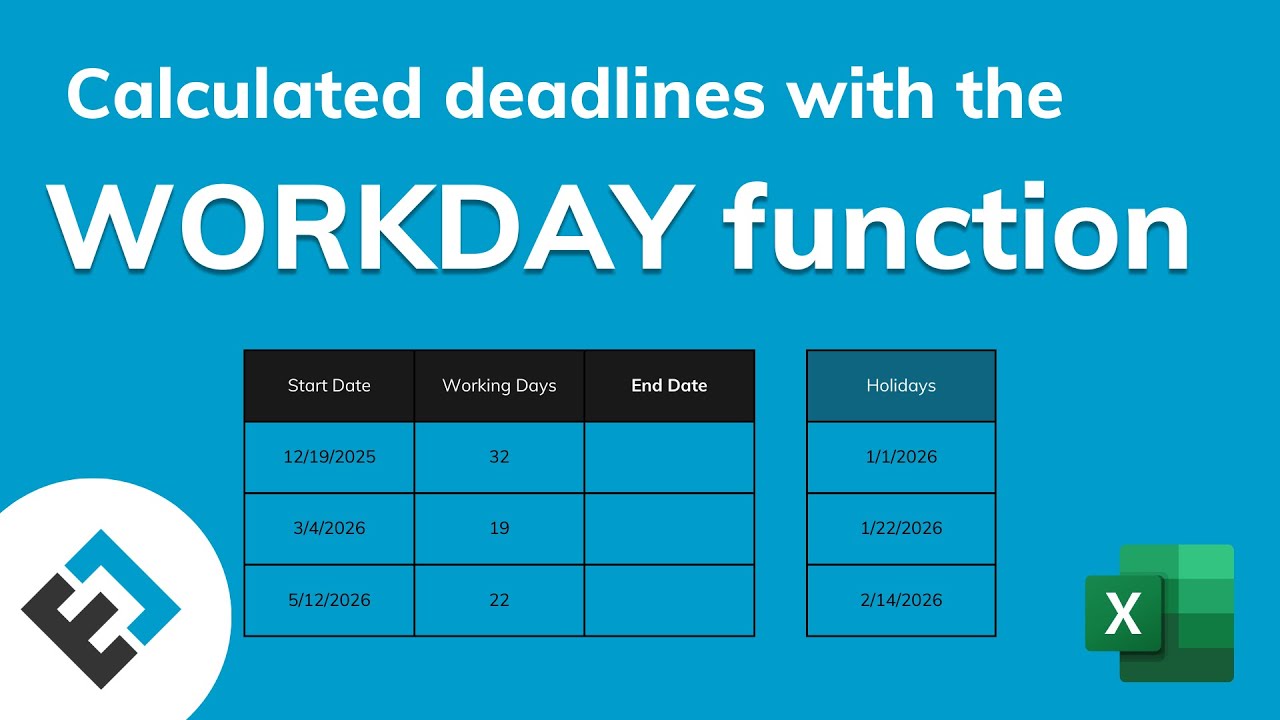 Calculated deadlines with the

WORKDAY function

| Start Date | Working Days | End Date |
|---|---|---|
| 12/19/2025 | 32 | |
| 3/4/2026 | 19 | |
| 5/12/2026 | 22 | |

| Holidays |
|---|
| 1/1/2026 |
| 1/22/2026 |
| 2/14/2026 |

X